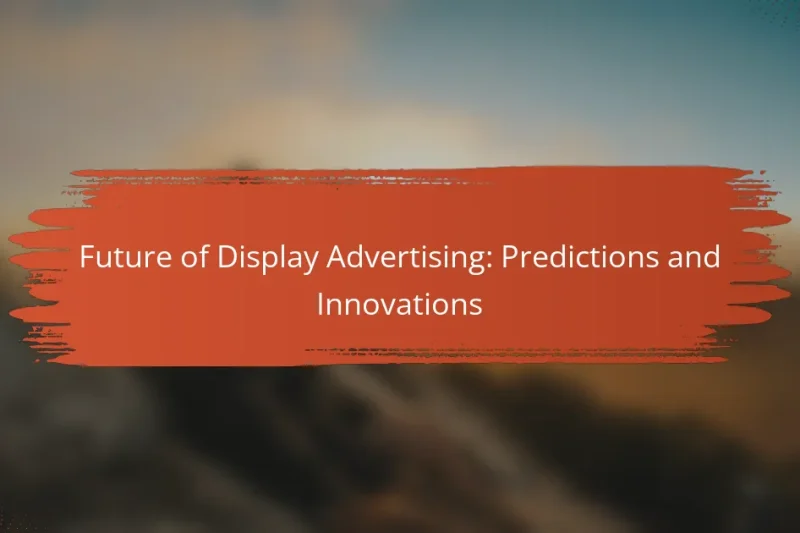 Future of Display Advertising: Predictions and Innovations